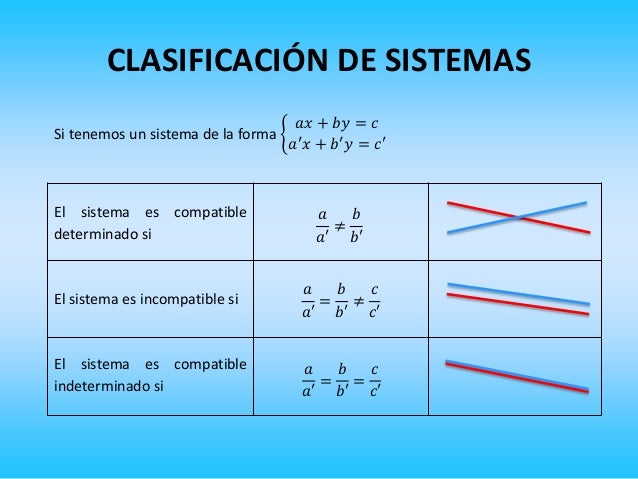 CLASIFICACIÓN DE SISTEMAS

Si tenemos un sistema de la forma $\begin{cases} ax + by = c \\ a'x + b'y = c' \end{cases}$

| | | |
|---|---|---|
| El sistema es compatible determinado si | $\frac{a}{a'} \neq \frac{b}{b'}$ | |
| El sistema es incompatible si | $\frac{a}{a'} = \frac{b}{b'} \neq \frac{c}{c'}$ | |
| El sistema es compatible indeterminado si | $\frac{a}{a'} = \frac{b}{b'} = \frac{c}{c'}$ | |